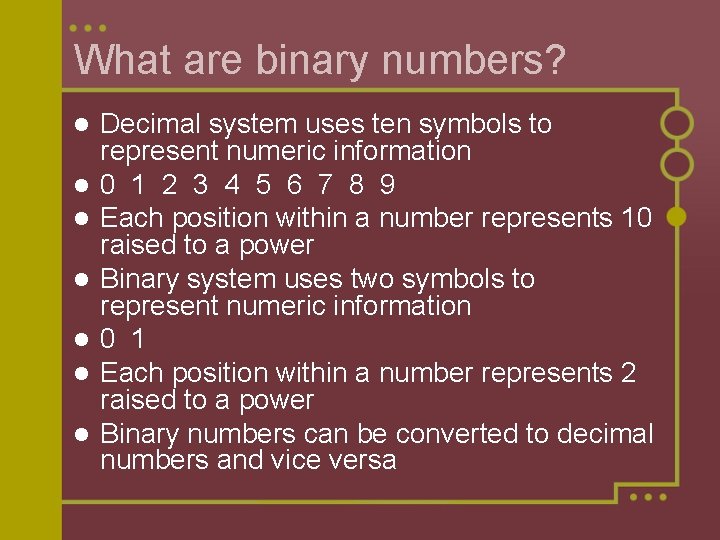 What are binary numbers?

- Decimal system uses ten symbols to represent numeric information
- 0 1 2 3 4 5 6 7 8 9
- Each position within a number represents 10 raised to a power
- Binary system uses two symbols to represent numeric information
- 0 1
- Each position within a number represents 2 raised to a power
- Binary numbers can be converted to decimal numbers and vice versa